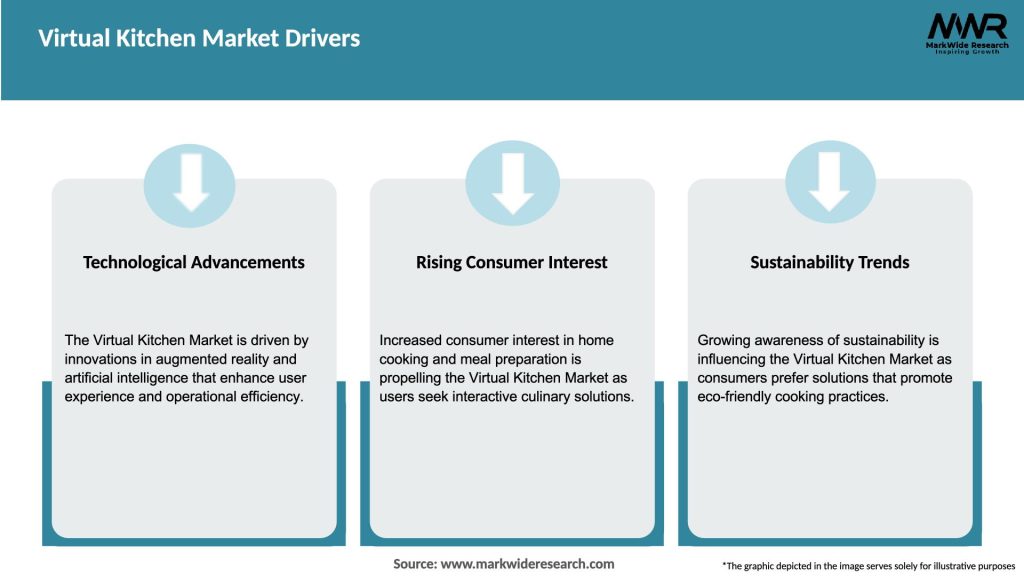 Virtual Kitchen Market Drivers

MWR
MarkWide Research
Inspiring Growth

Technological Advancements

The Virtual Kitchen Market is driven by innovations in augmented reality and artificial intelligence that enhance user experience and operational efficiency.

Rising Consumer Interest

Increased consumer interest in home cooking and meal preparation is propelling the Virtual Kitchen Market as users seek interactive culinary solutions.

Sustainability Trends

Growing awareness of sustainability is influencing the Virtual Kitchen Market as consumers prefer solutions that promote eco-friendly cooking practices.

Source: www.markwideresearch.com

*The graphic depicted in the image serves solely for illustrative purposes